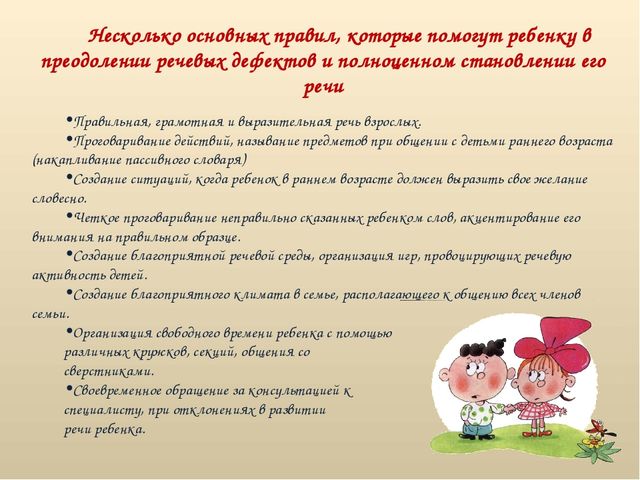 Несколько основных правил, которые помогут ребенку в преодолении речевых дефектов и полноценном становлении его речи

•Правильная, грамотная и выразительная речь взрослых.
•Проговаривание действий, называние предметов при общении с детьми раннего возраста (накапливание пассивного словаря)
•Создание ситуаций, когда ребенок в раннем возрасте должен выразить свое желание словесно.
•Четкое проговаривание неправильно сказанных ребенком слов, акцентирование его внимания на правильном образце.
•Создание благоприятной речевой среды, организация игр, провоцирующих речевую активность детей.
•Создание благоприятного климата в семье, располагающего к общению всех членов семьи.
•Организация свободного времени ребенка с помощью различных кружков, секций, общения со сверстниками.
•Своевременное обращение за консультацией к специалисту, при отклонениях в развитии речи ребенка.